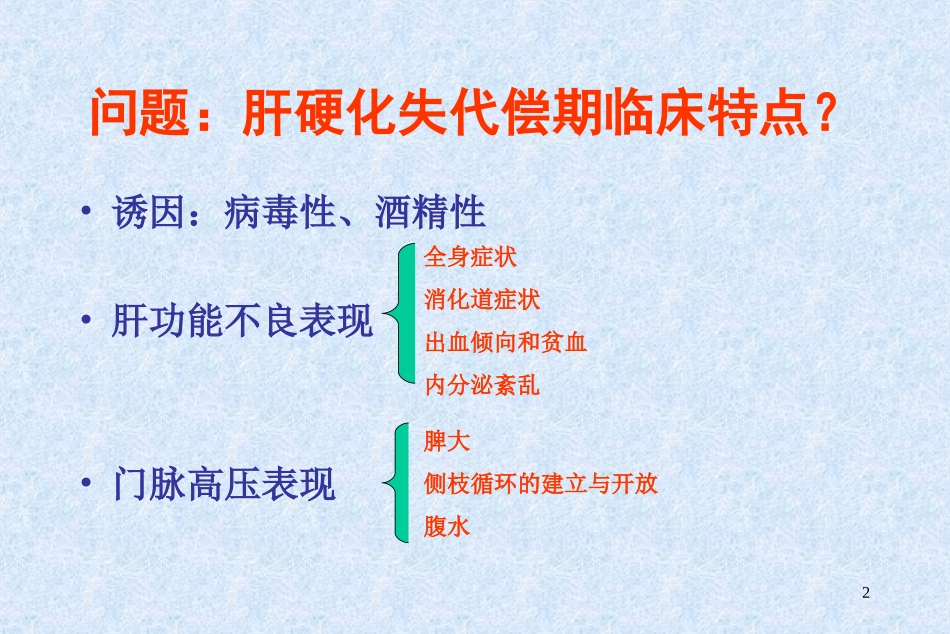 问题：肝硬化失代偿期临床特点？

• 诱因：病毒性、酒精性

• 肝功能不良表现

全身症状
消化道症状
出血倾向和贫血
内分泌紊乱

• 门脉高压表现

脾大
侧枝循环的建立与开放
腹水

2